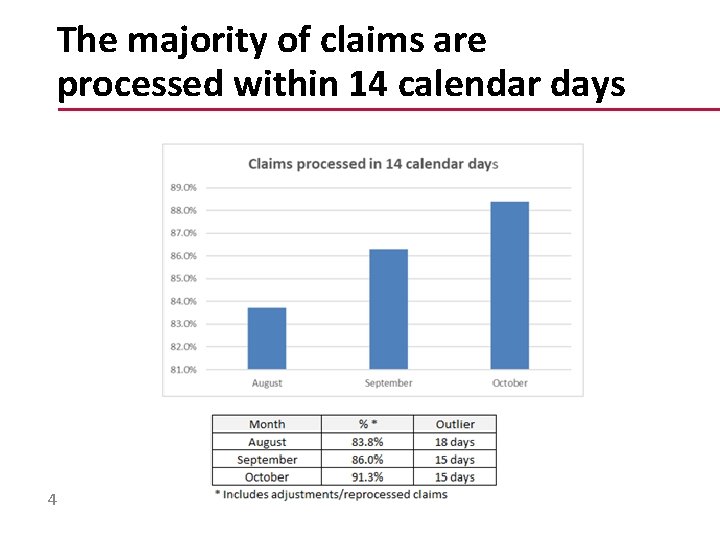 The majority of claims are processed within 14 calendar days

Claims processed in 14 calendar days

89.0%
88.0%
87.0%
86.0%
85.0%
84.0%
83.0%
82.0%
81.0%

August
September
October

| Month | % * | Outlier |
|---|---|---|
| August | 83.8% | 18 days |
| September | 86.0% | 15 days |
| October | 91.3% | 15 days |

* Includes adjustments/reprocessed claims

4